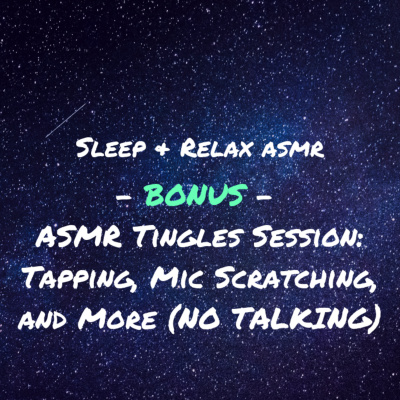 Sleep & Relax asmr
- BONUS -
ASMR Tingles Session: Tapping, Mic Scratching, and More (NO TALKING)